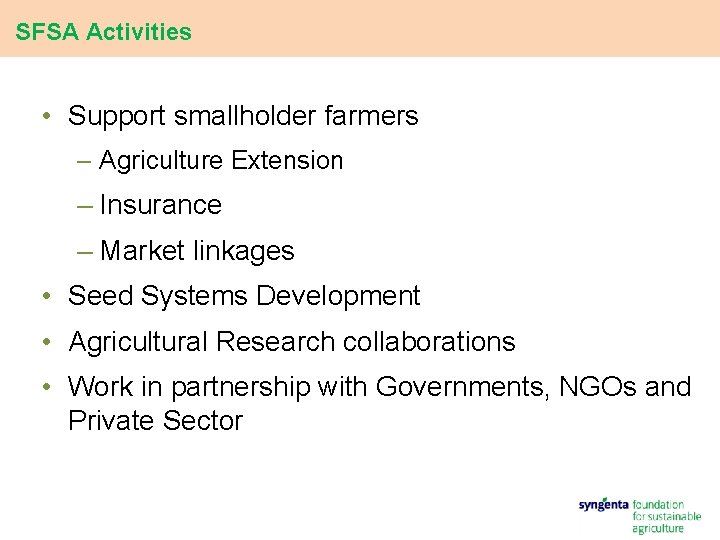 SFSA Activities

• Support smallholder farmers
– Agriculture Extension
– Insurance
– Market linkages
• Seed Systems Development
• Agricultural Research collaborations
• Work in partnership with Governments, NGOs and Private Sector

syngenta foundation for sustainable agriculture